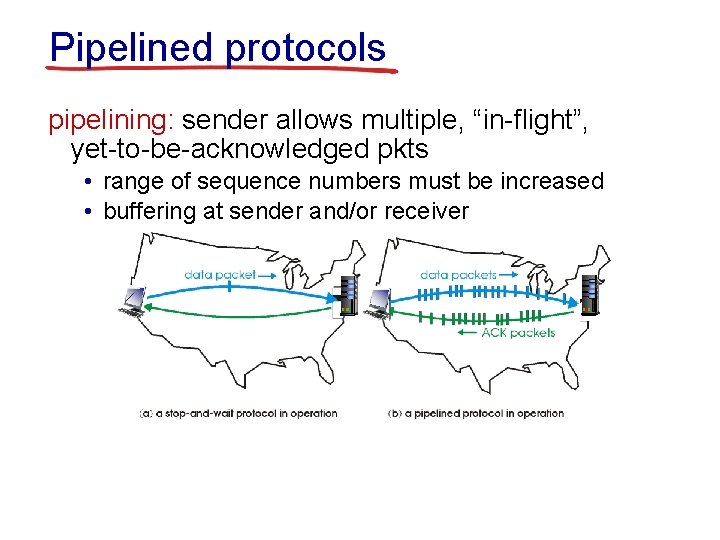 Pipelined protocols

pipelining: sender allows multiple, “in-flight”, yet-to-be-acknowledged pkts

• range of sequence numbers must be increased
• buffering at sender and/or receiver

data packet →

data packets →

← ACK packets

(a) a stop-and-wait protocol in operation

(b) a pipelined protocol in operation